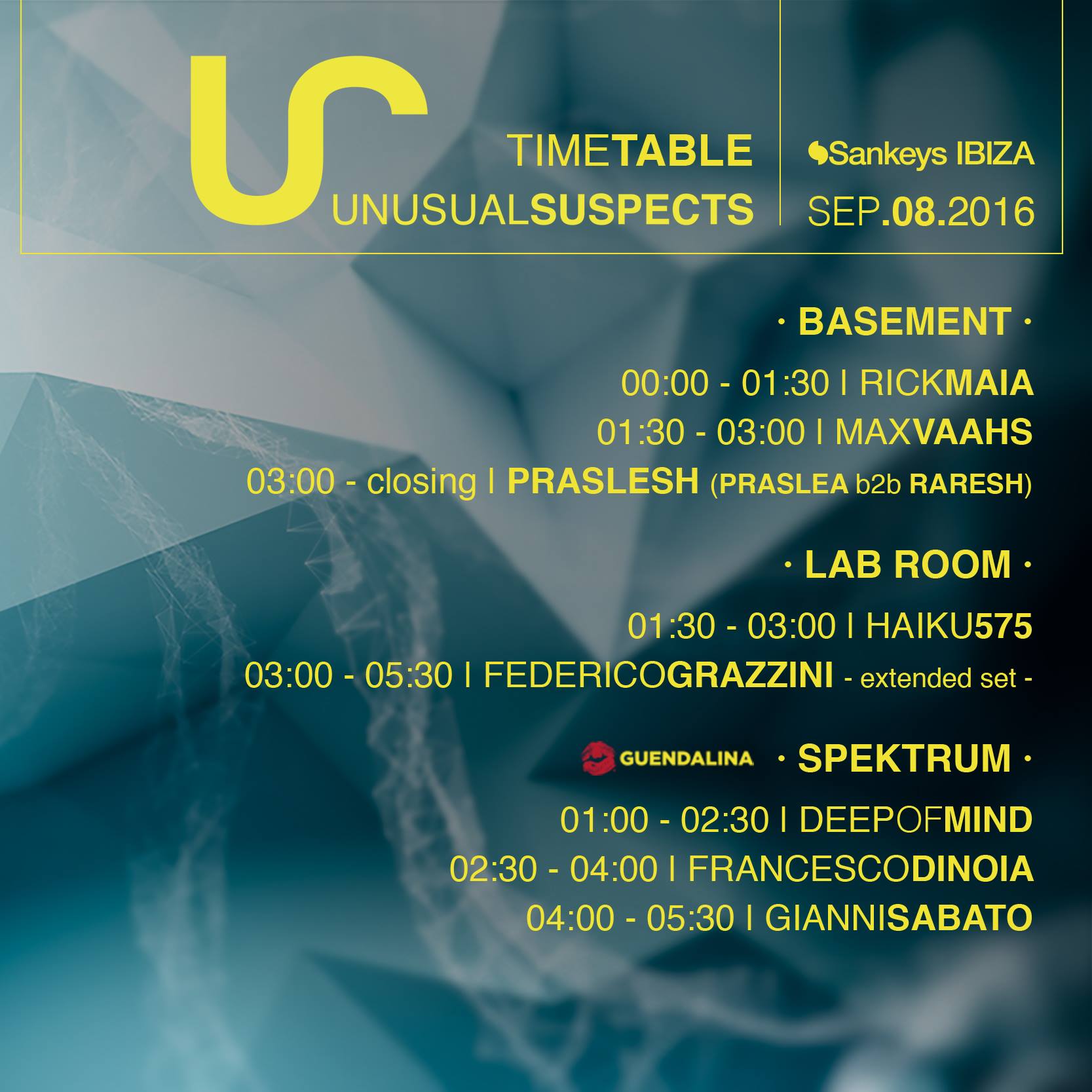 US

TIMETABLE
UNUSUALSUSPECTS

Sankeys IBIZA
SEP.08.2016

· BASEMENT ·
00:00 - 01:30 I RICKMAIA
01:30 - 03:00 I MAXVAAHS
03:00 - closing I PRASLESH (PRASLEA b2b RARESH)

· LAB ROOM ·
01:30 - 03:00 I HAIKU575
03:00 - 05:30 I FEDERICOGRAZZINI - extended set -

GUENDALINA · SPEKTRUM ·
01:00 - 02:30 I DEEPOFMIND
02:30 - 04:00 I FRANCESCODINOIA
04:00 - 05:30 I GIANNISABATO